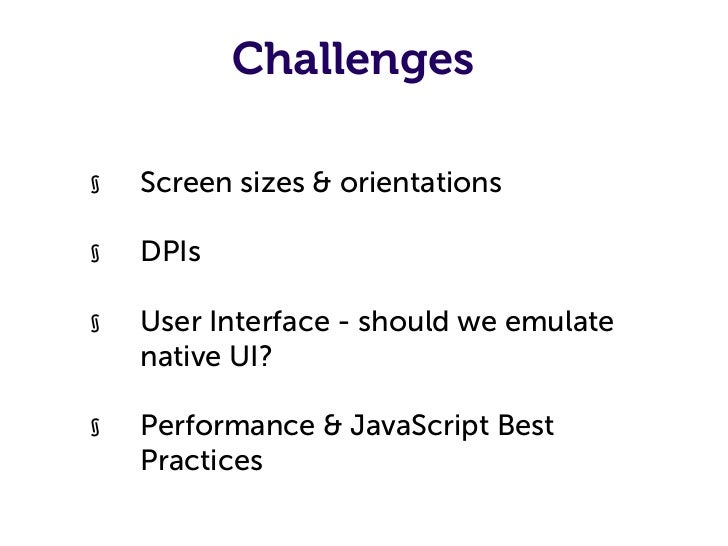 Challenges

§ Screen sizes & orientations

§ DPIs

§ User Interface - should we emulate native UI?

§ Performance & JavaScript Best Practices